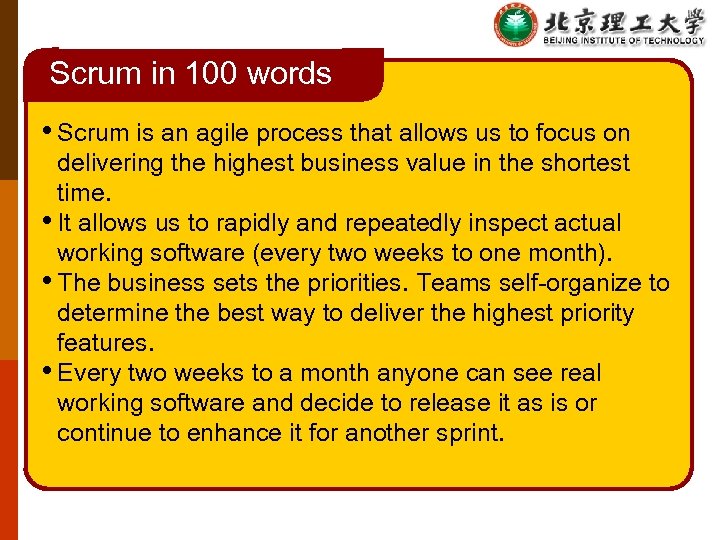 北京理工大学
BEIJING INSTITUTE OF TECHNOLOGY

Scrum in 100 words

• Scrum is an agile process that allows us to focus on delivering the highest business value in the shortest time.
• It allows us to rapidly and repeatedly inspect actual working software (every two weeks to one month).
• The business sets the priorities. Teams self-organize to determine the best way to deliver the highest priority features.
• Every two weeks to a month anyone can see real working software and decide to release it as is or continue to enhance it for another sprint.